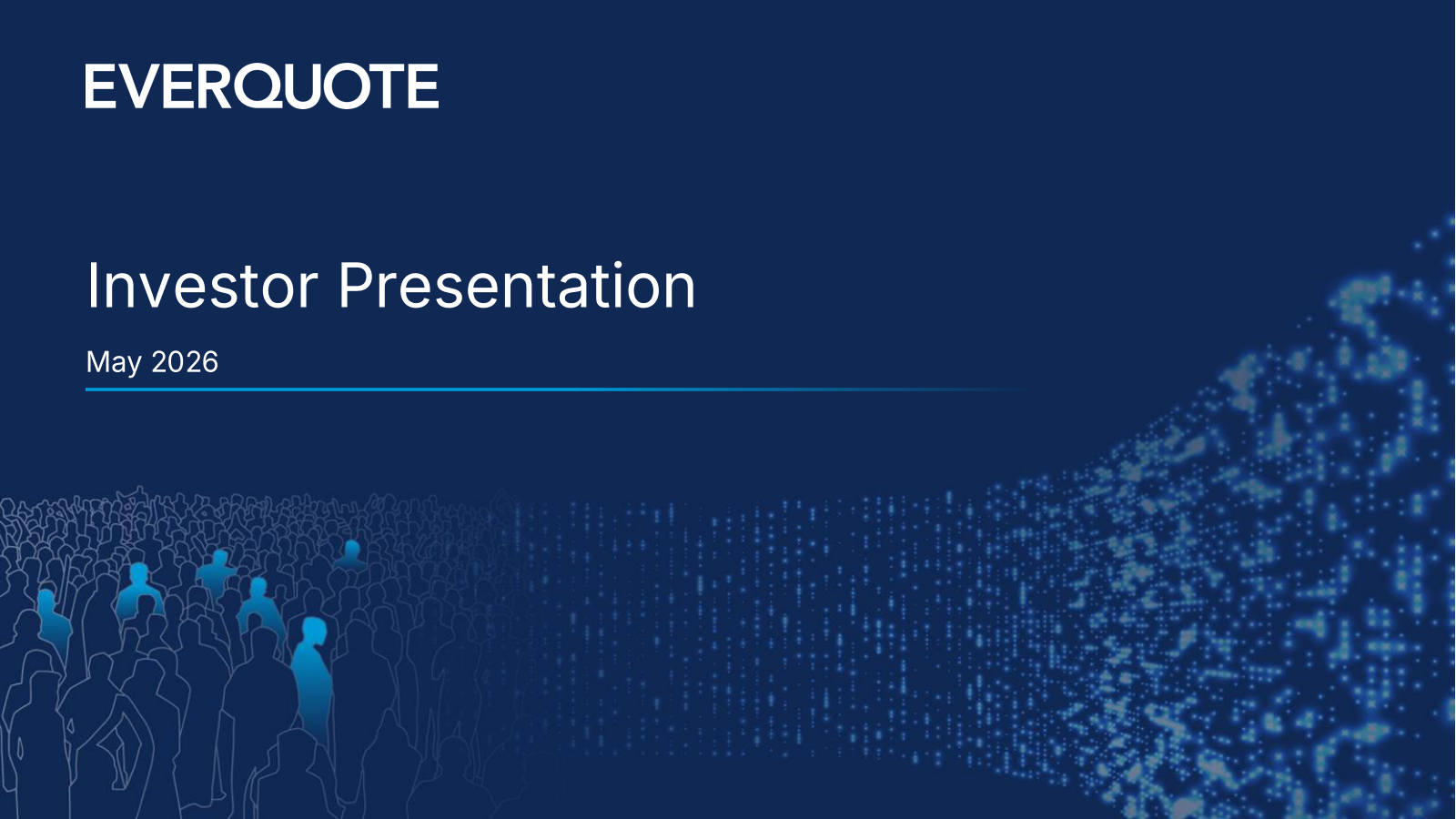 EVERQUOTE

Investor Presentation

May 2026